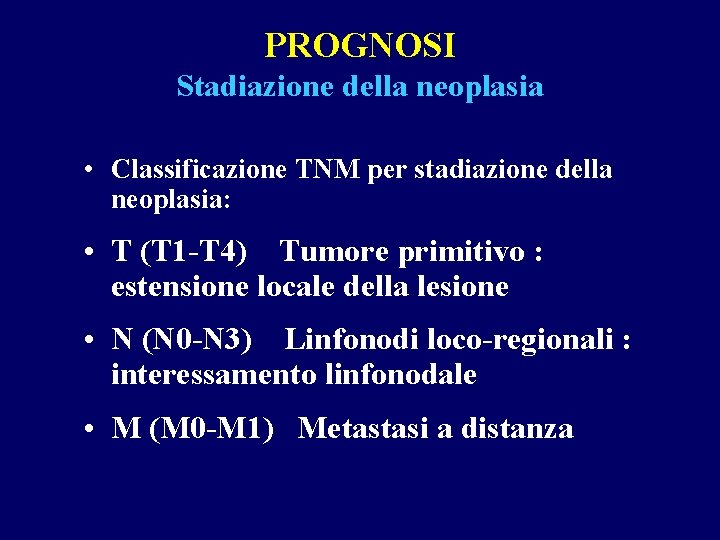 PROGNOSI
Stadiazione della neoplasia

• Classificazione TNM per stadiazione della neoplasia:

• T (T1-T4) Tumore primitivo : estensione locale della lesione

• N (N0-N3) Linfonodi loco-regionali : interessamento linfonodale

• M (M0-M1) Metastasi a distanza